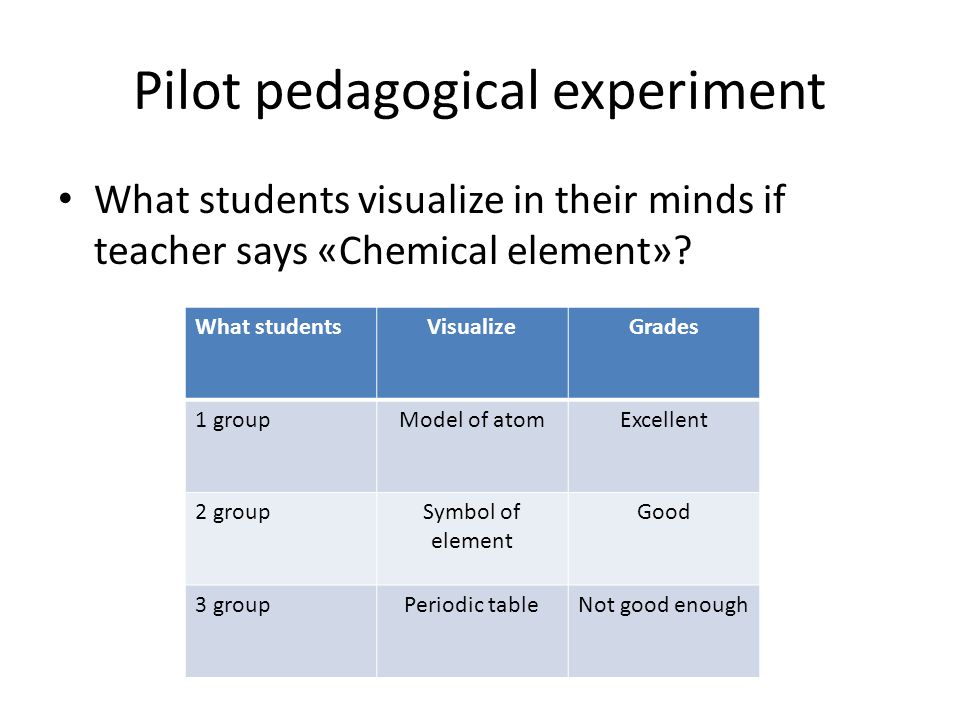 Pilot pedagogical experiment

• What students visualize in their minds if teacher says «Chemical element»?

| What students | Visualize | Grades |
|---|---|---|
| 1 group | Model of atom | Excellent |
| 2 group | Symbol of element | Good |
| 3 group | Periodic table | Not good enough |